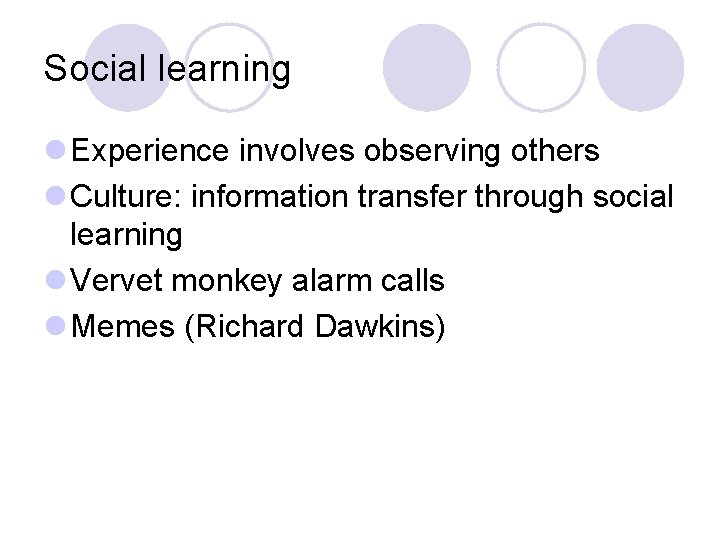 Social learning

- Experience involves observing others
- Culture: information transfer through social learning
- Vervet monkey alarm calls
- Memes (Richard Dawkins)